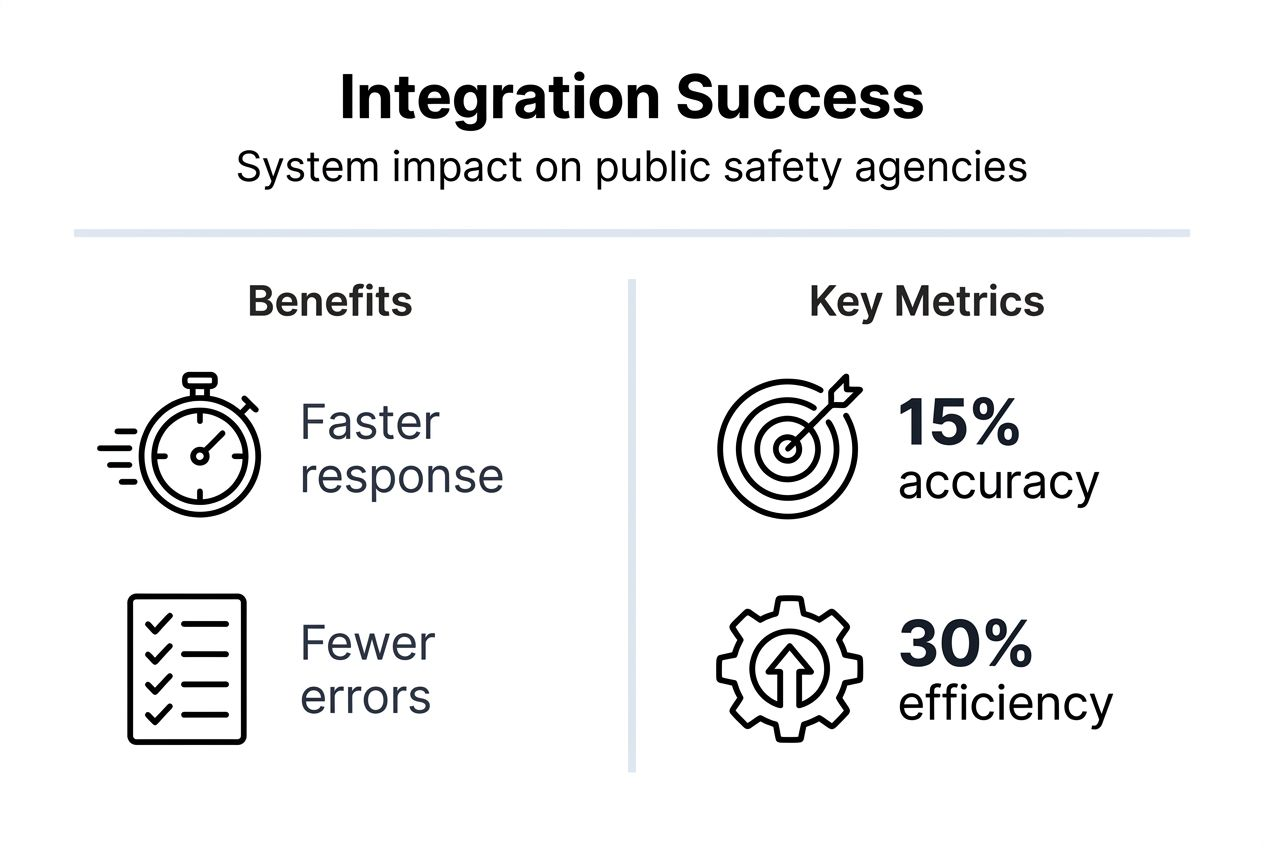 Integration Success

System impact on public safety agencies

Benefits

Faster response

Fewer errors

Key Metrics

15% accuracy

30% efficiency